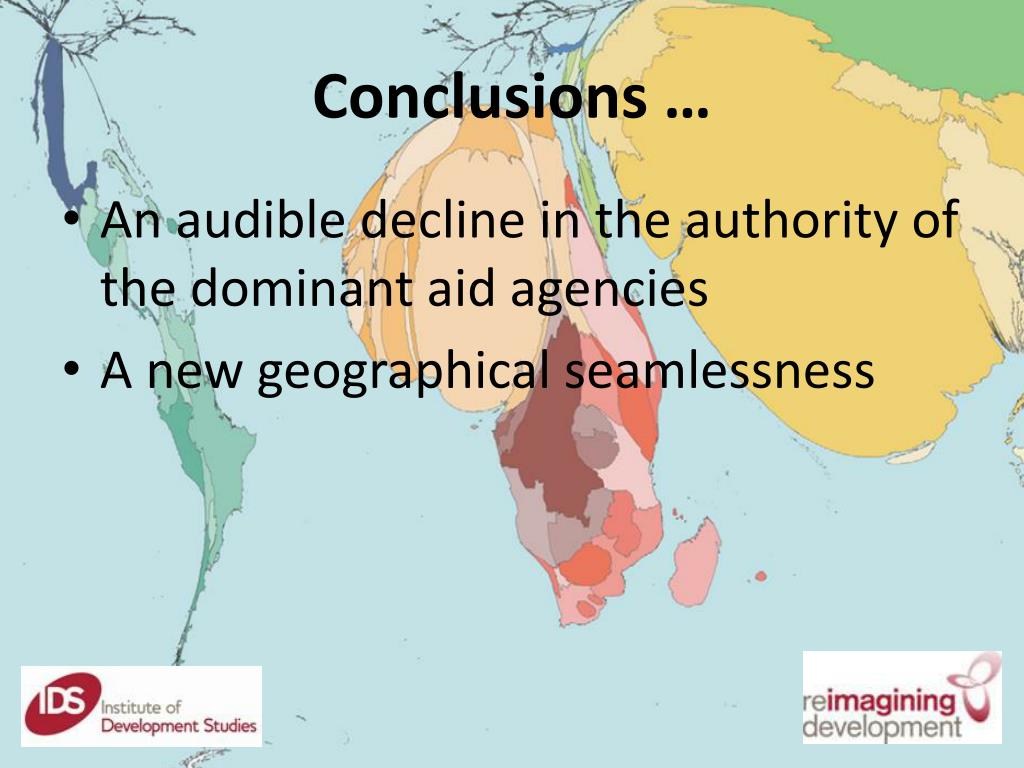 Conclusions …

• An audible decline in the authority of the dominant aid agencies
• A new geographical seamlessness

IDS Institute of Development Studies

reimagining development